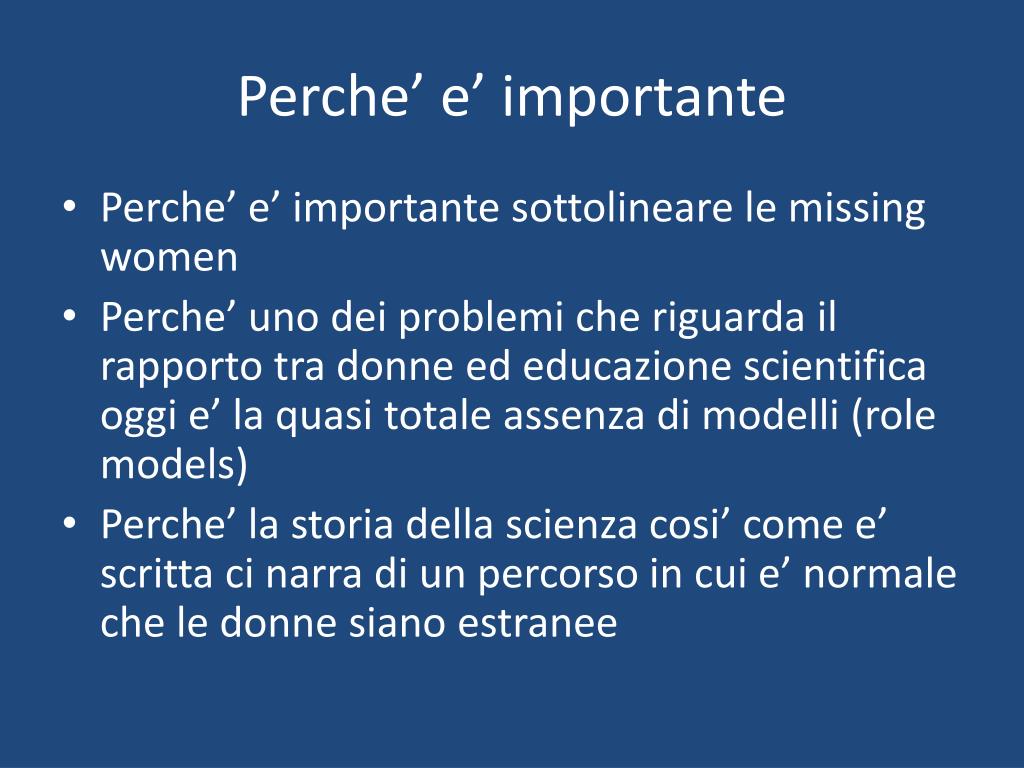 Perche’ e’ importante

• Perche’ e’ importante sottolineare le missing women
• Perche’ uno dei problemi che riguarda il rapporto tra donne ed educazione scientifica oggi e’ la quasi totale assenza di modelli (role models)
• Perche’ la storia della scienza cosi’ come e’ scritta ci narra di un percorso in cui e’ normale che le donne siano estranee